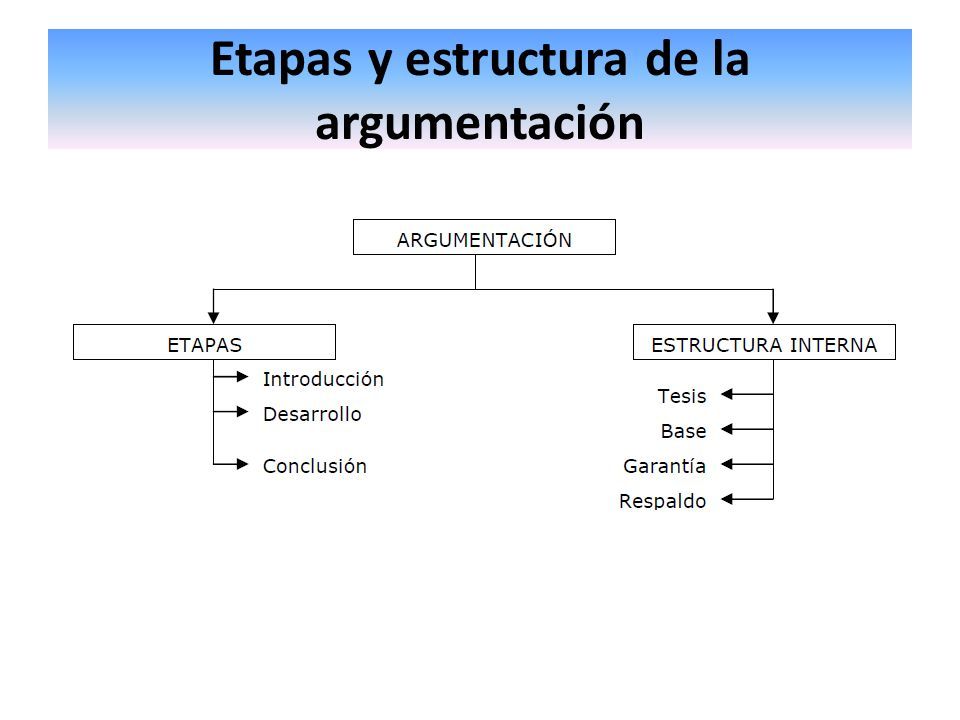 Etapas y estructura de la argumentación

ARGUMENTACIÓN

ETAPAS

Introducción
Desarrollo
Conclusión

ESTRUCTURA INTERNA

Tesis
Base
Garantía
Respaldo